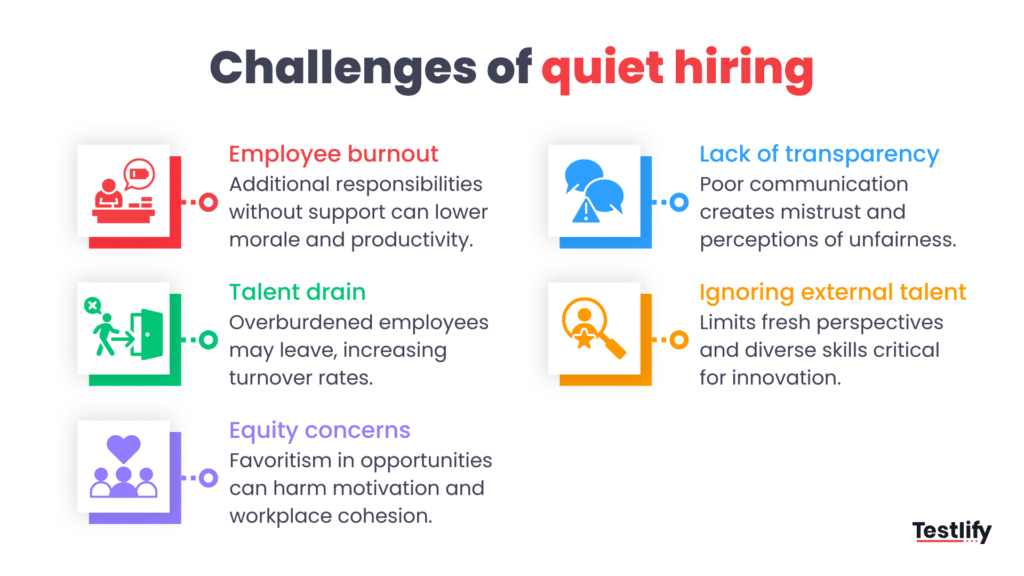 Challenges of quiet hiring

Employee burnout
Additional responsibilities without support can lower morale and productivity.

Talent drain
Overburdened employees may leave, increasing turnover rates.

Equity concerns
Favoritism in opportunities can harm motivation and workplace cohesion.

Lack of transparency
Poor communication creates mistrust and perceptions of unfairness.

Ignoring external talent
Limits fresh perspectives and diverse skills critical for innovation.

Testlify